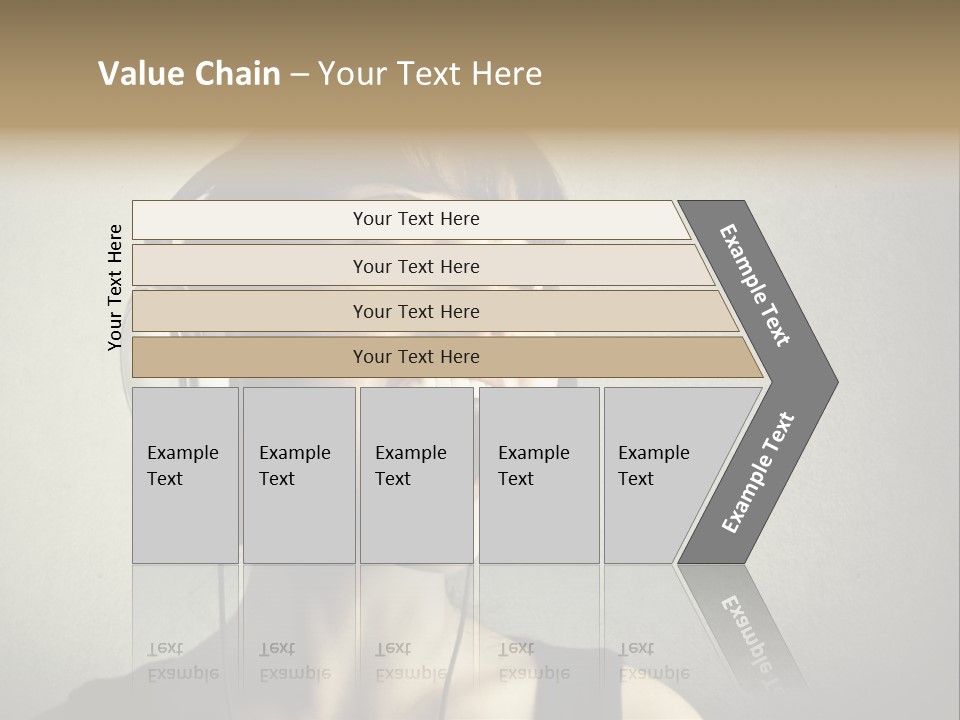 Value Chain – Your Text Here

Your Text Here

Your Text Here

Your Text Here

Your Text Here

Your Text Here

Example Text

Example Text

Example Text

Example Text

Example Text

Example Text

Example Text